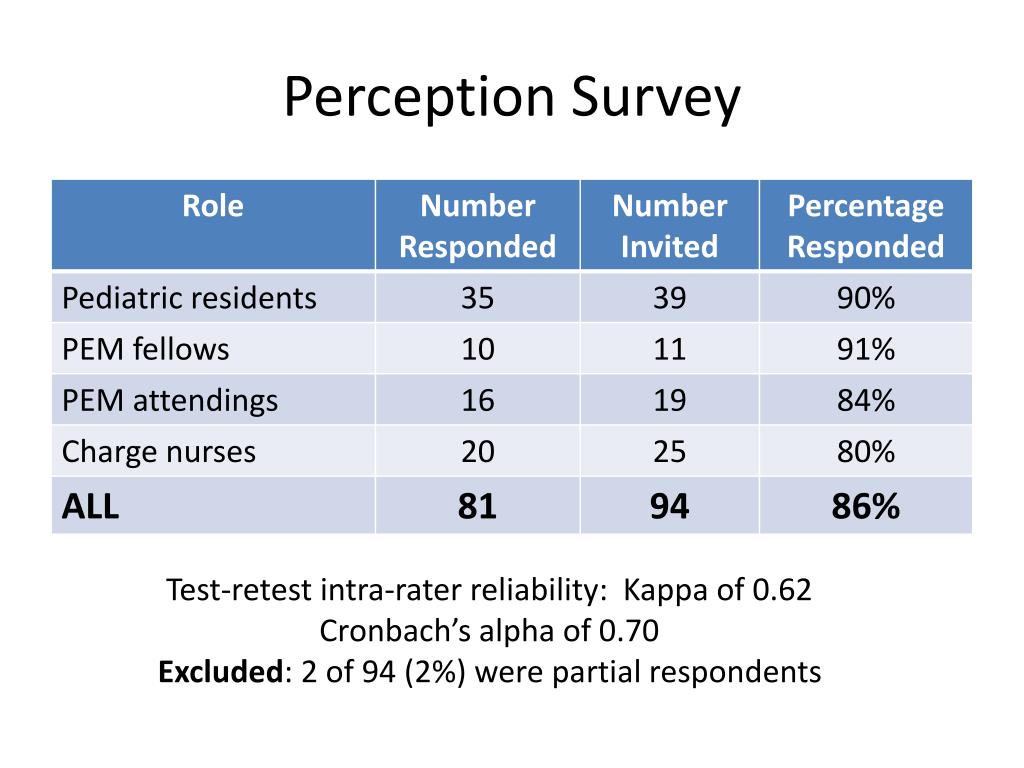 Perception Survey

| Role | Number Responded | Number Invited | Percentage Responded |
|---|---|---|---|
| Pediatric residents | 35 | 39 | 90% |
| PEM fellows | 10 | 11 | 91% |
| PEM attendings | 16 | 19 | 84% |
| Charge nurses | 20 | 25 | 80% |
| ALL | 81 | 94 | 86% |

Test-retest intra-rater reliability: Kappa of 0.62
Cronbach's alpha of 0.70
Excluded: 2 of 94 (2%) were partial respondents